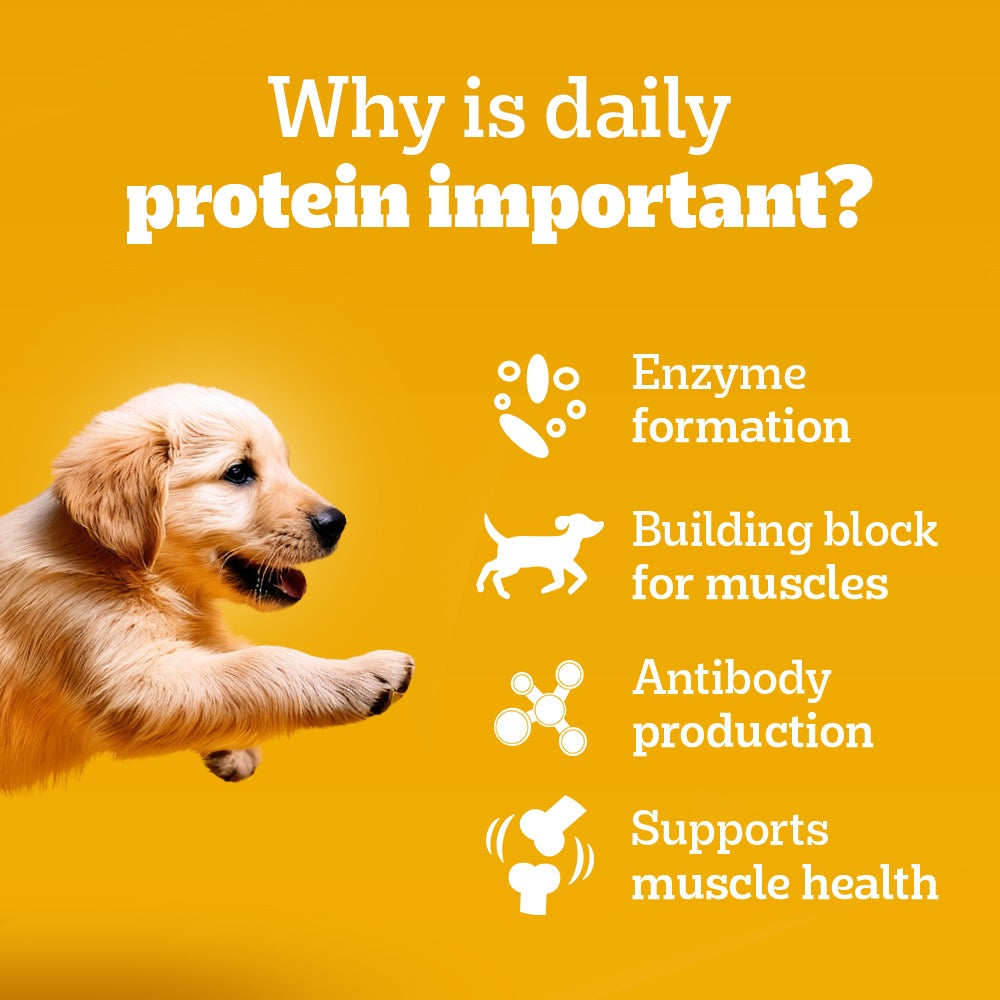 Why is daily
protein important?

Enzyme formation

Building block for muscles

Antibody production

Supports muscle health